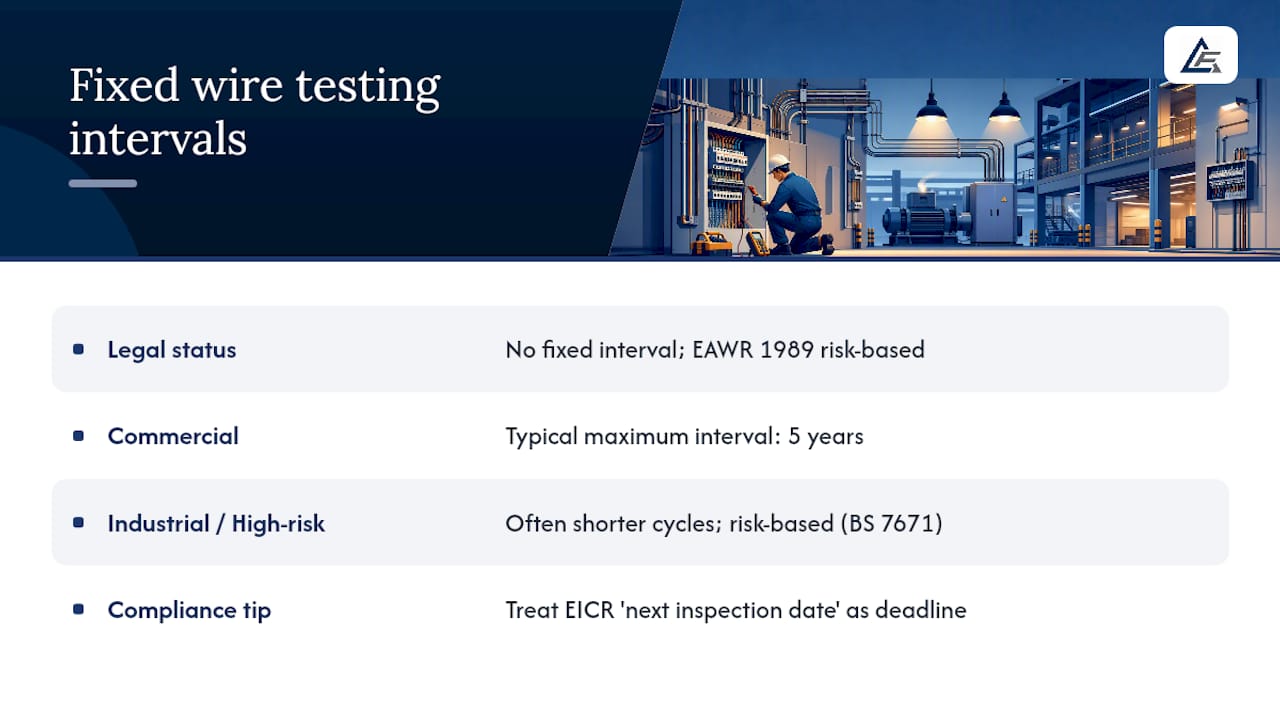 Fixed wire testing intervals

| | |
|---|---|
| Legal status | No fixed interval; EAWR 1989 risk-based |
| Commercial | Typical maximum interval: 5 years |
| Industrial / High-risk | Often shorter cycles; risk-based (BS 7671) |
| Compliance tip | Treat EICR 'next inspection date' as deadline |